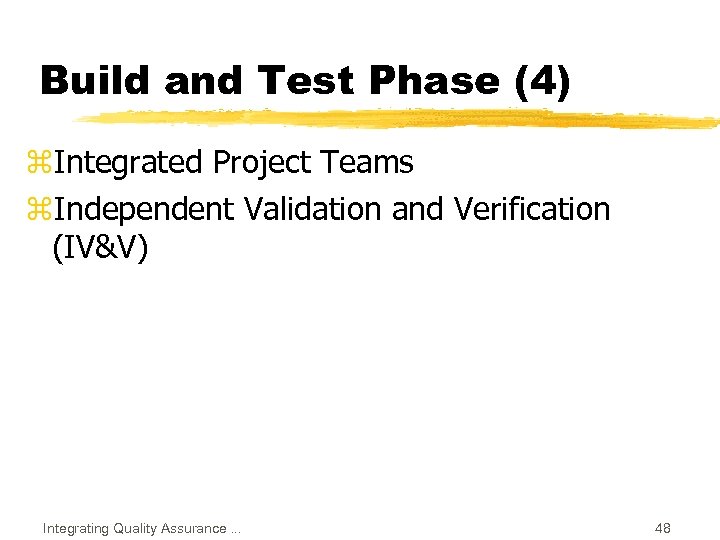 Build and Test Phase (4)

⌘Integrated Project Teams

⌘Independent Validation and Verification (IV&V)

Integrating Quality Assurance ...

48